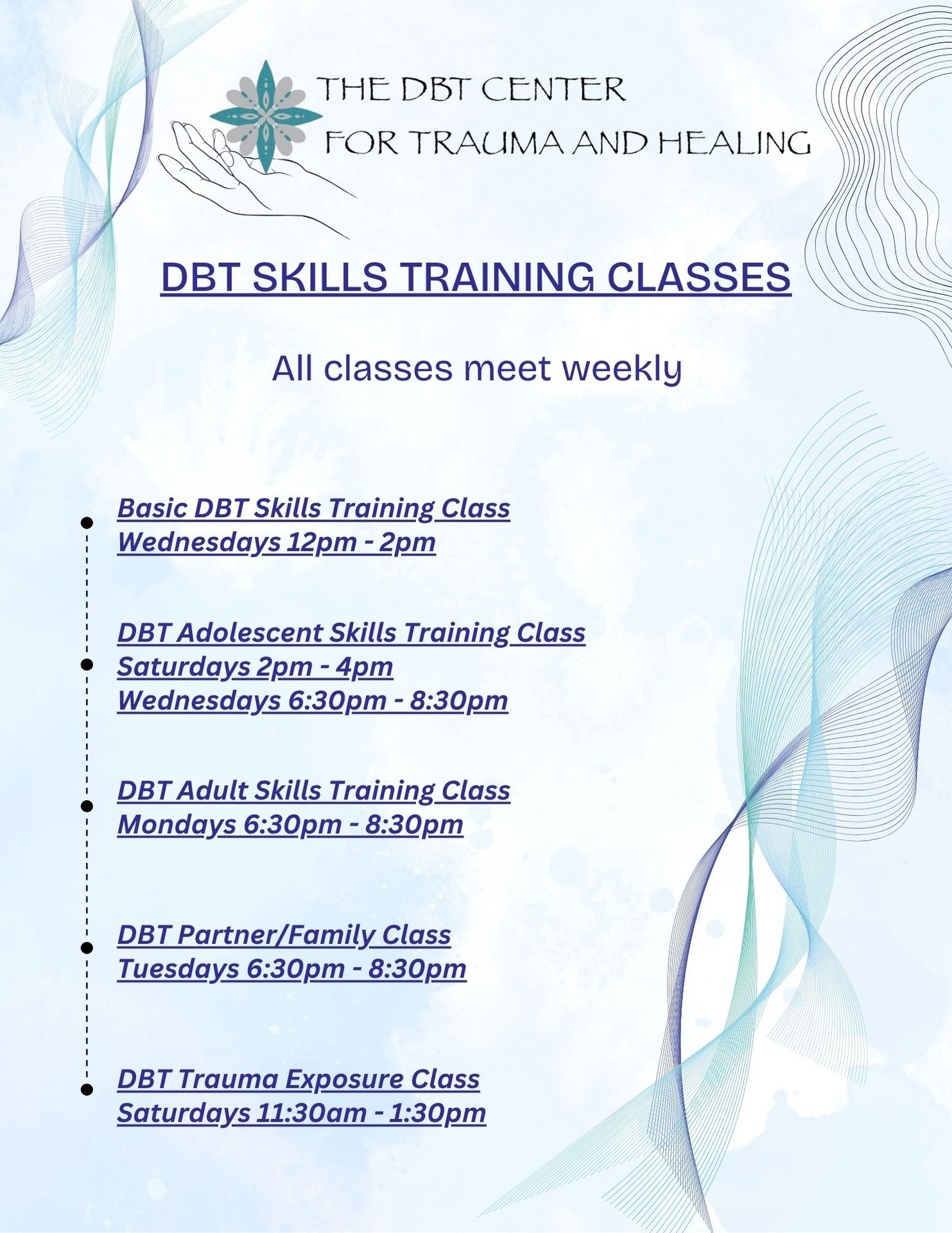 THE DBT CENTER
FOR TRAUMA AND HEALING

DBT SKILLS TRAINING CLASSES

All classes meet weekly

Basic DBT Skills Training Class
Wednesdays 12pm - 2pm

DBT Adolescent Skills Training Class
Saturdays 2pm - 4pm
Wednesdays 6:30pm - 8:30pm

DBT Adult Skills Training Class
Mondays 6:30pm - 8:30pm

DBT Partner/Family Class
Tuesdays 6:30pm - 8:30pm

DBT Trauma Exposure Class
Saturdays 11:30am - 1:30pm